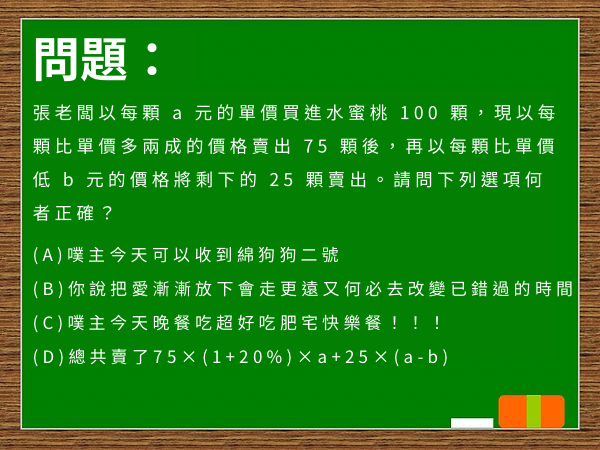 問題：

張老闆以每顆 a 元的單價買進水蜜桃 100 顆，現以每顆比單價多兩成的價格賣出 75 顆後，再以每顆比單價低 b 元的價格將剩下的 25 顆賣出。請問下列選項何者正確？

(A)噗主今天可以收到綿狗狗二號
(B)你說把愛漸漸放下會走更遠又何必去改變已錯過的時間
(C)噗主今天晚餐吃超好吃肥宅快樂餐！！！
(D)總共賣了$75\times(1+20\%)\times a+25\times(a-b)$